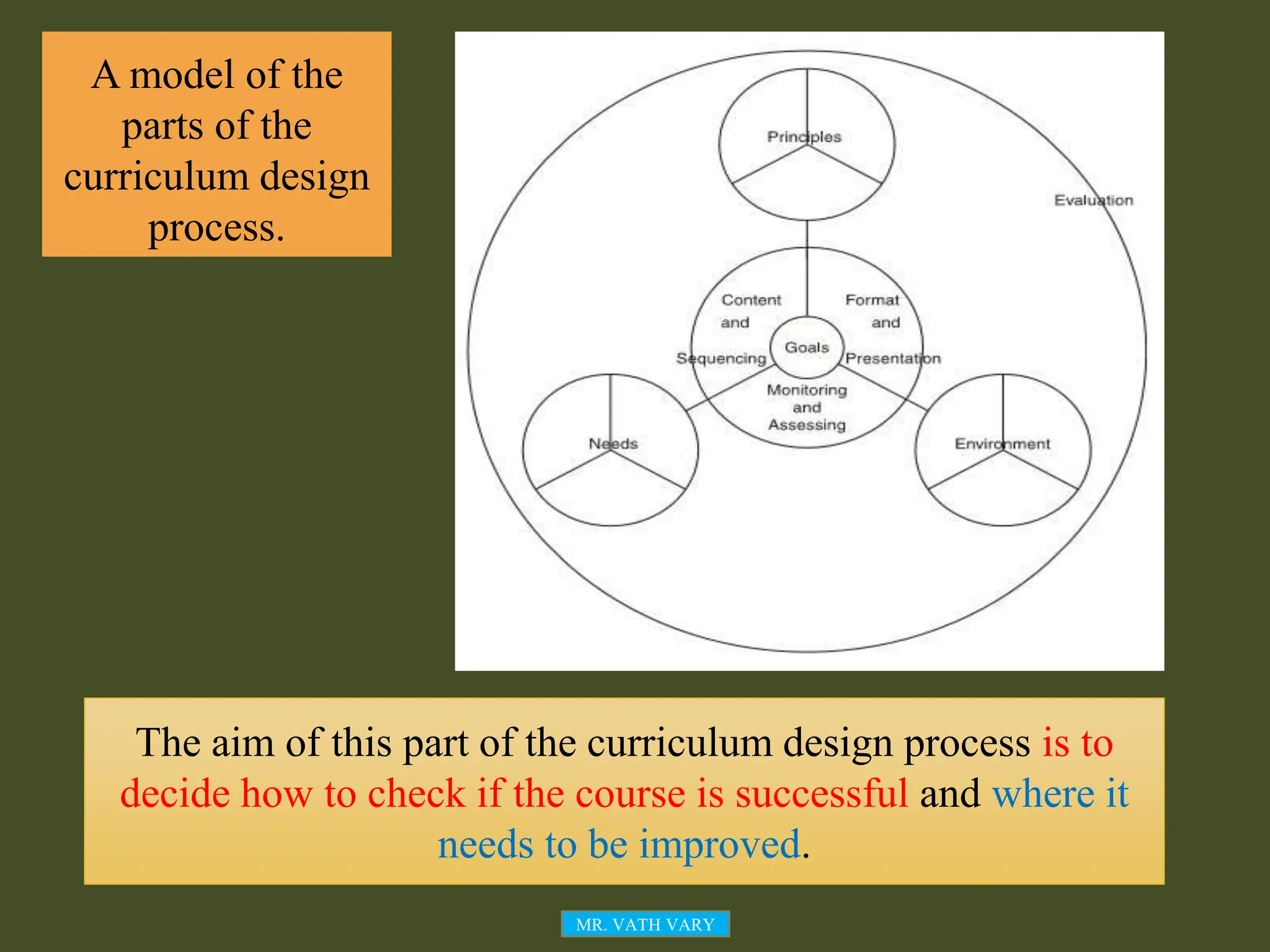 A model of the parts of the curriculum design process.

Principles

Evaluation

Content and Sequencing

Format and Presentation

Goals

Monitoring and Assessing

Needs

Environment

The aim of this part of the curriculum design process is to decide how to check if the course is successful and where it needs to be improved.

MR. VATH VARY